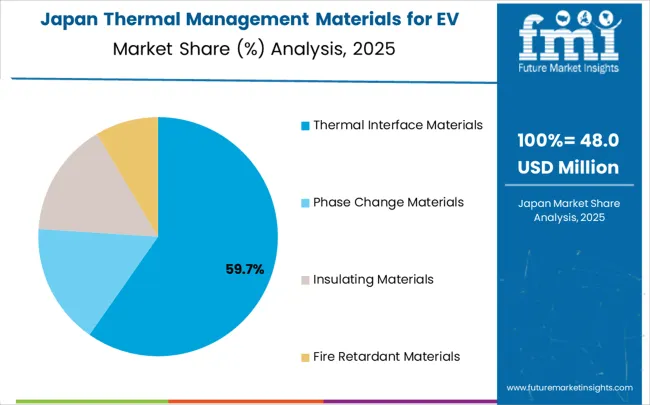 Japan Thermal Management Materials for EV
Market Share (%) Analysis, 2025

fmi
Future Market Insights

59.7%

Thermal Interface Materials

Phase Change Materials

Insulating Materials

Fire Retardant Materials

100%= 48.0 USD Million

Japan Market Share Analysis, 2025

www.futuremarketinsights.com